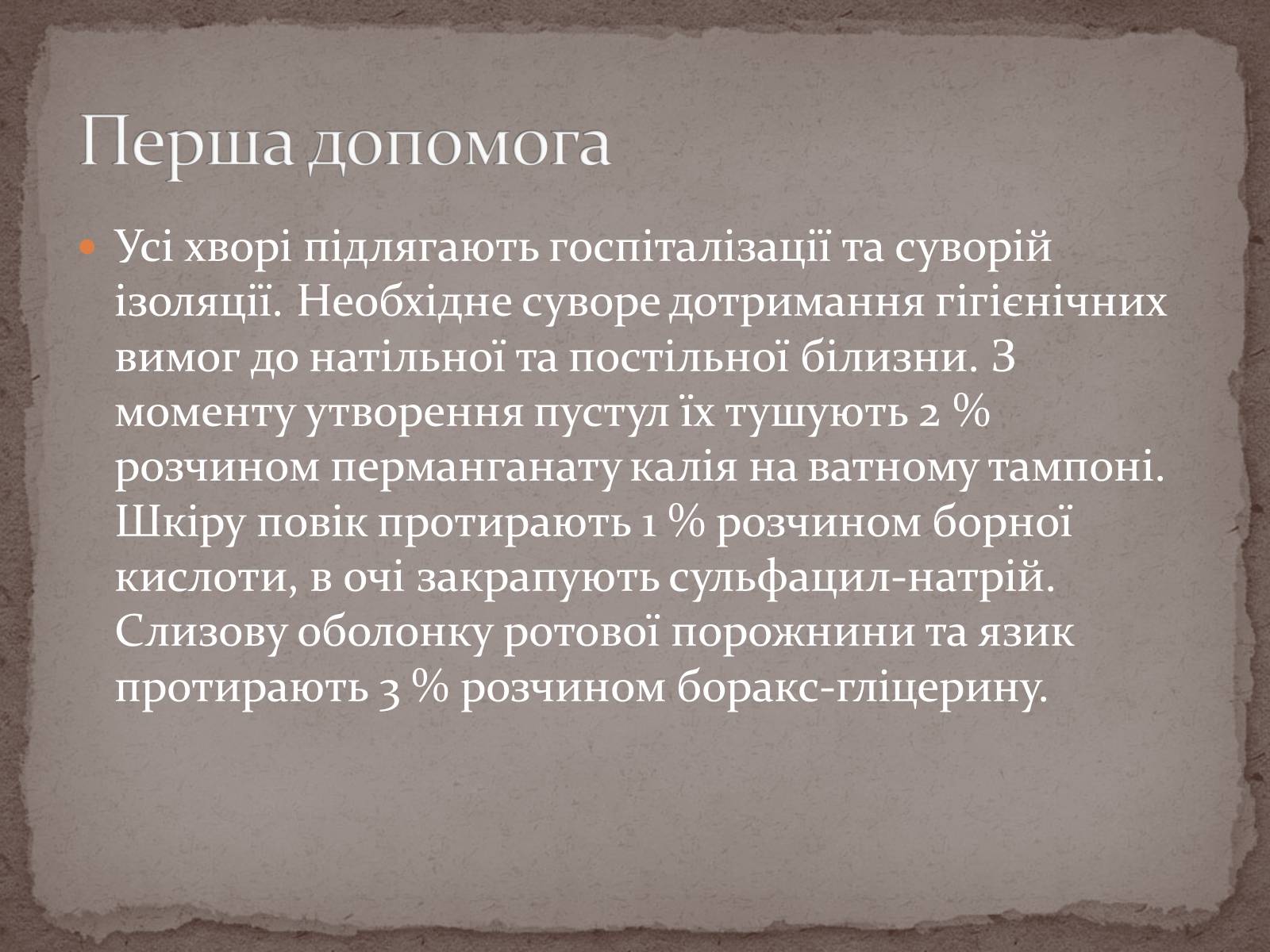 Перша допомога

Усі хворі підлягають госпіталізації та суворій ізоляції. Необхідне суворе дотримання гігієнічних вимог до натільної та постільної білизни. З моменту утворення пустул їх тушують 2 % розчином перманганату калія на ватному тампоні. Шкіру повік протирають 1 % розчином борної кислоти, в очі закрапують сульфацил-натрій. Слизову оболонку ротової порожнини та язик протирають 3 % розчином боракс-гліцерину.